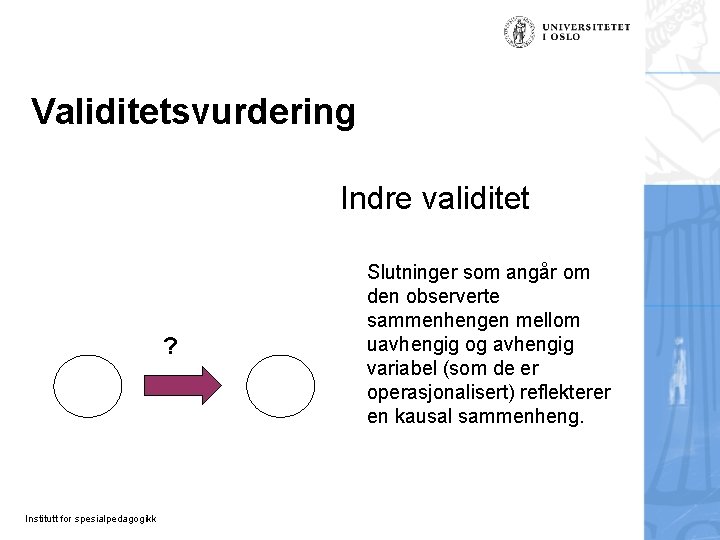 UNIVERSITETET
I OSLO

Validitetsvurdering

Indre validitet

Slutninger som angår om den observerte sammenhengen mellom uavhengig og avhengig variabel (som de er operasjonalisert) reflekterer en kausal sammenheng.

?

Institutt for spesialpedagogikk